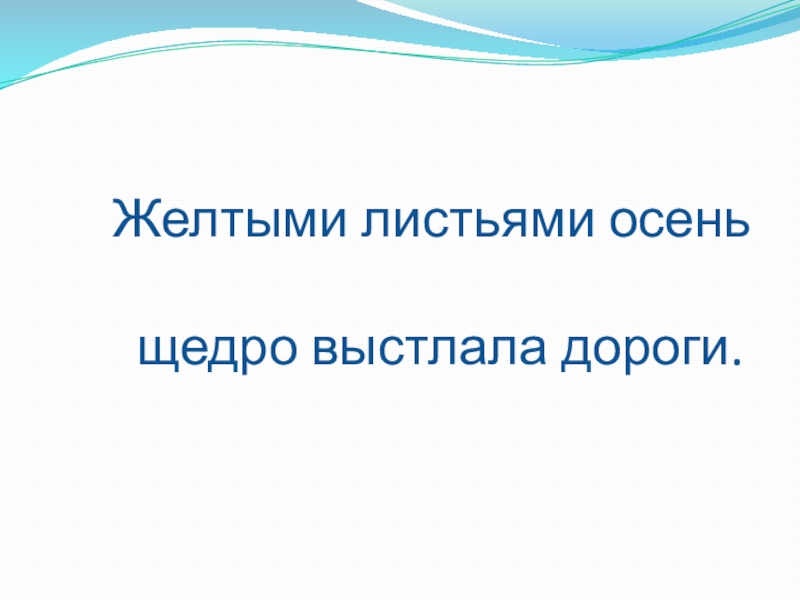 Желтыми листьями осень

щедро выстлала дороги.